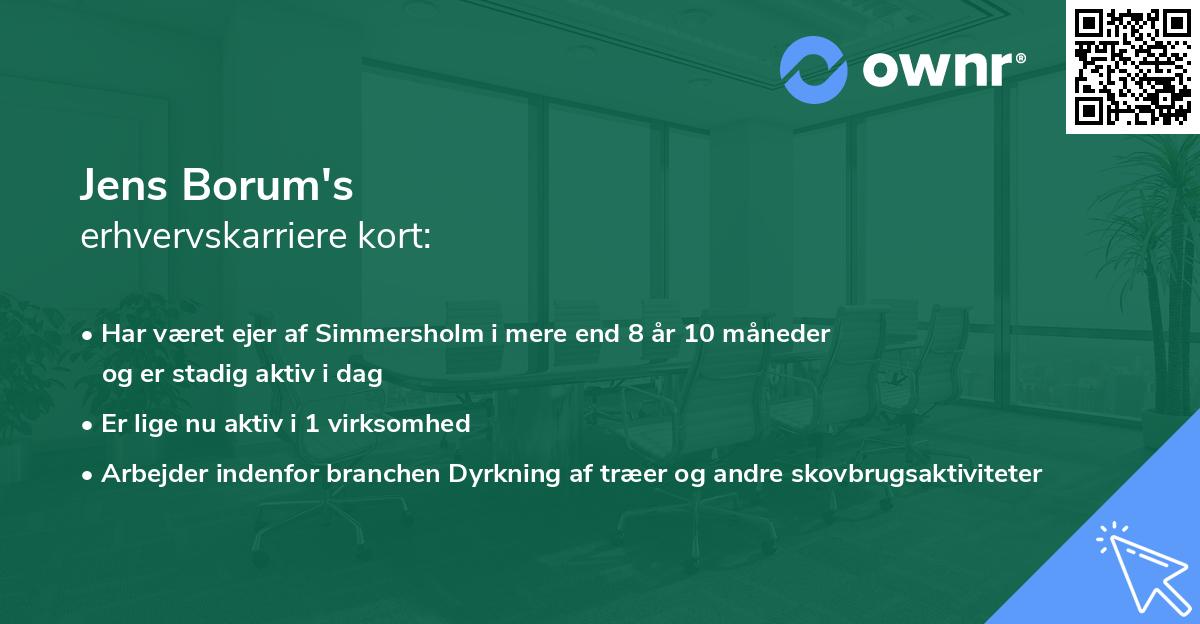 ownr®

Jens Borum's
erhvervskarriere kort:

• Har været ejer af Simmersholm i mere end 8 år 10 måneder og er stadig aktiv i dag

• Er lige nu aktiv i 1 virksomhed

• Arbejder indenfor branchen Dyrkning af træer og andre skovbrugsaktiviteter